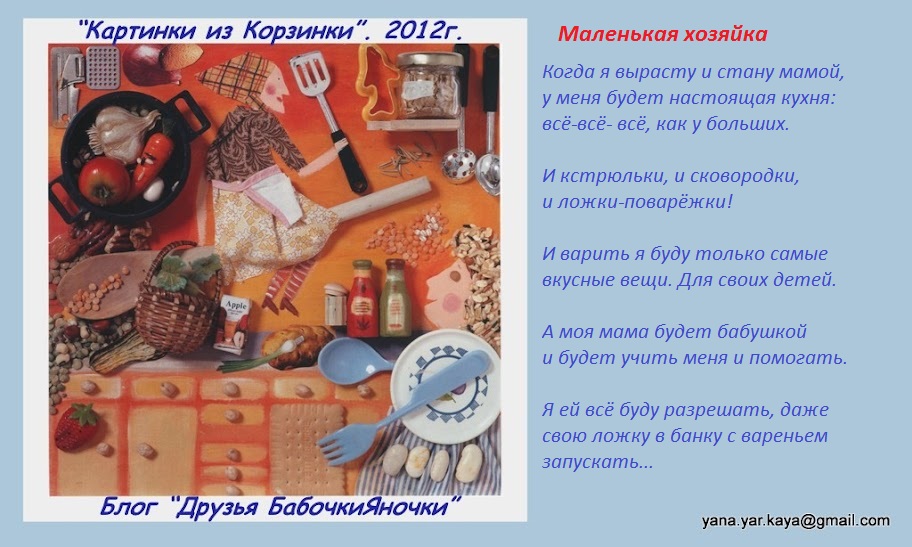 "Картинки из Корзинки". 2012г.

Apple

Блог "Друзья БабочкиЯночки"

Маленькая хозяйка

Когда я вырасту и стану мамой, у меня будет настоящая кухня: всё-всё- всё, как у больших.

И кстрюльки, и сковородки, и ложки-поварёжки!

И варить я буду только самые вкусные вещи. Для своих детей.

А моя мама будет бабушкой и будет учить меня и помогать.

Я ей всё буду разрешать, даже свою ложку в банку с вареньем запускать...

yana.yar.kaya@gmail.com